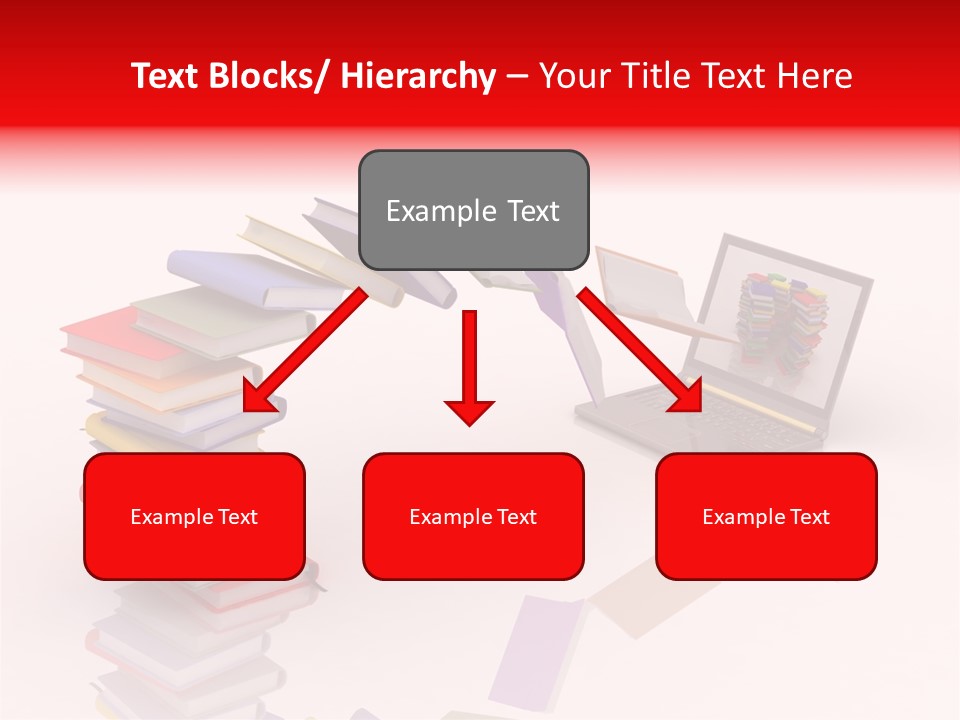 Text Blocks/ Hierarchy – Your Title Text Here

Example Text

Example Text

Example Text

Example Text